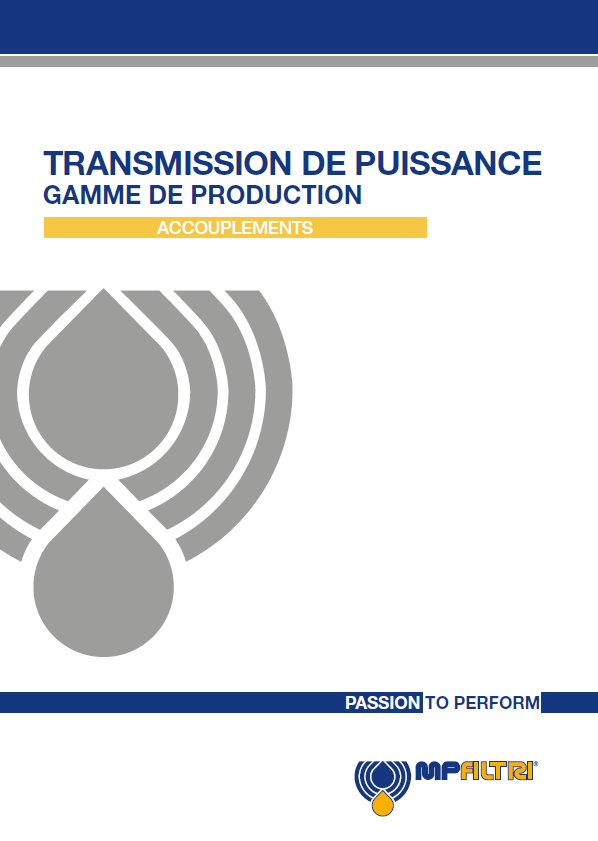 TRANSMISSION DE PUISSANCE
GAMME DE PRODUCTION

ACCOUPLEMENTS

PASSION TO PERFORM

MPFILTRI®